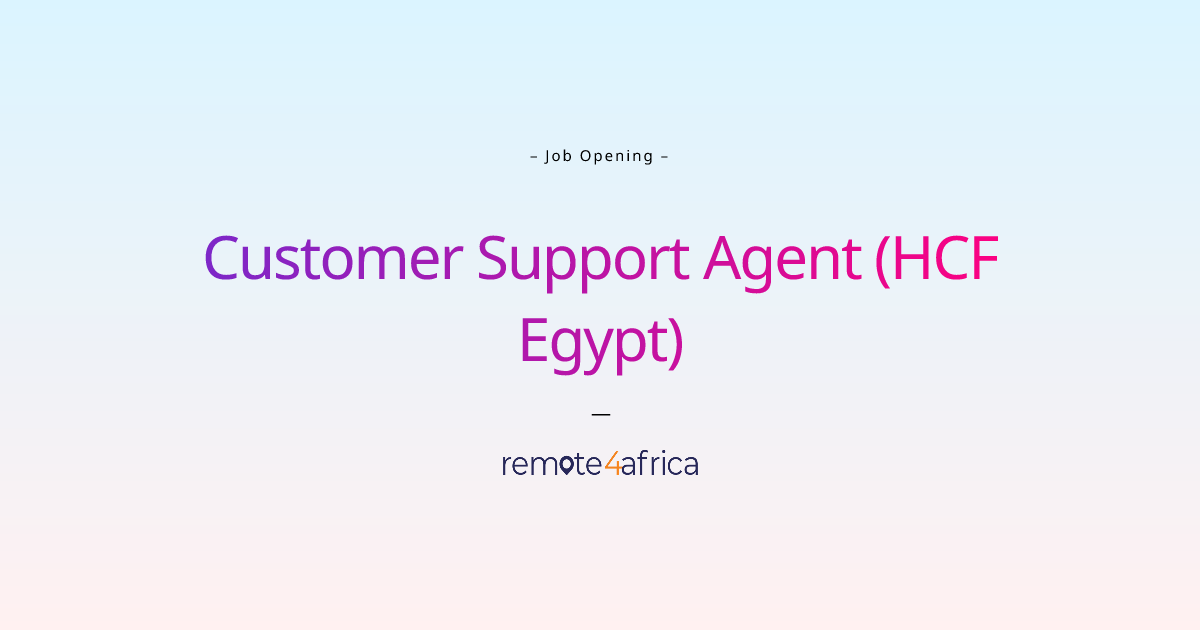 – Job Opening –

Customer Support Agent (HCF Egypt)

—

remote4africa